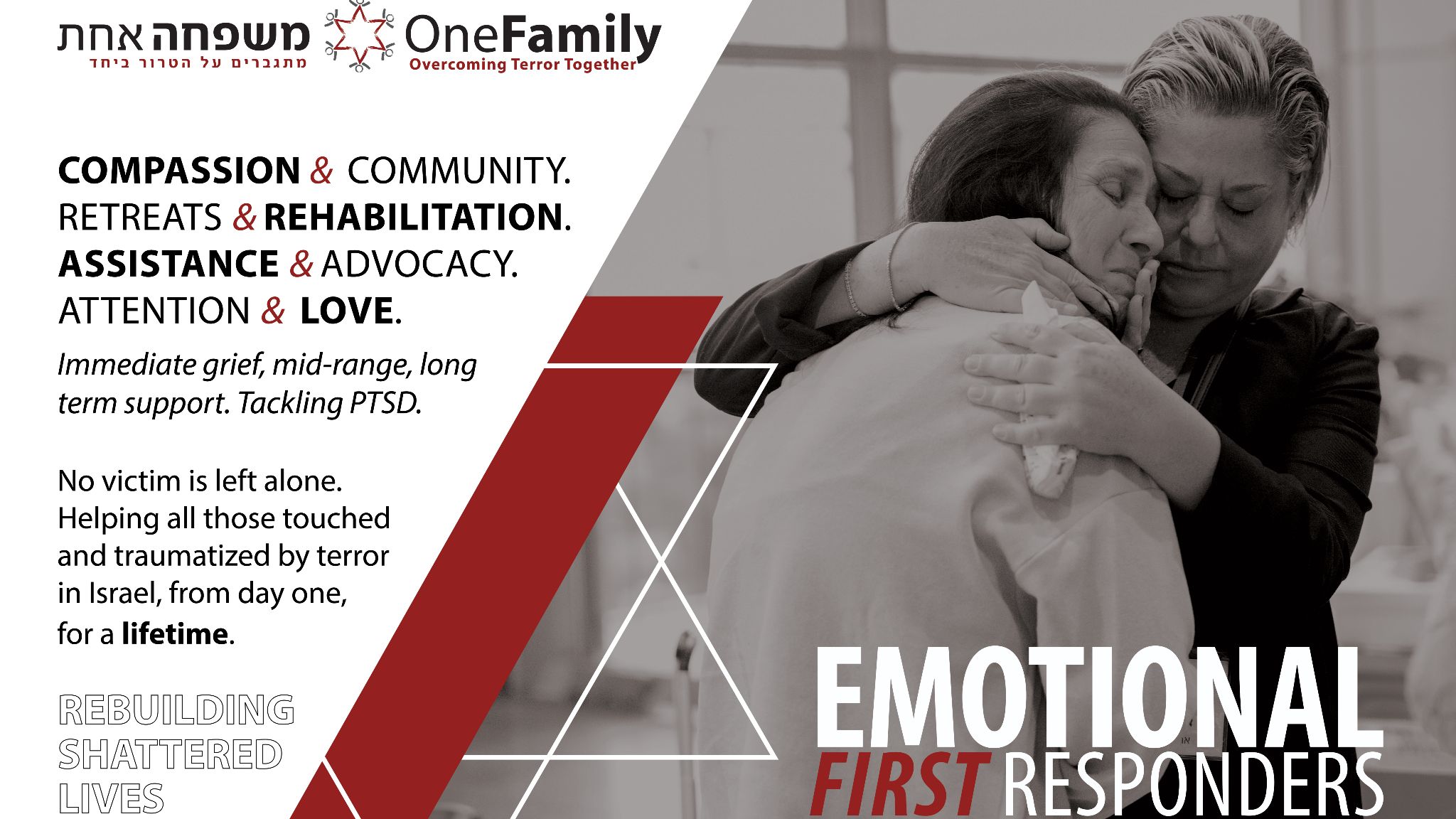 משפחה אחת
מתגברים על הטרור ביחד

OneFamily
Overcoming Terror Together

COMPASSION & COMMUNITY.
RETREATS & REHABILITATION.
ASSISTANCE & ADVOCACY.
ATTENTION & LOVE.

Immediate grief, mid-range, long term support. Tackling PTSD.

No victim is left alone. Helping all those touched and traumatized by terror in Israel, from day one, for a lifetime.

REBUILDING SHATTERED LIVES

EMOTIONAL
FIRST RESPONDERS